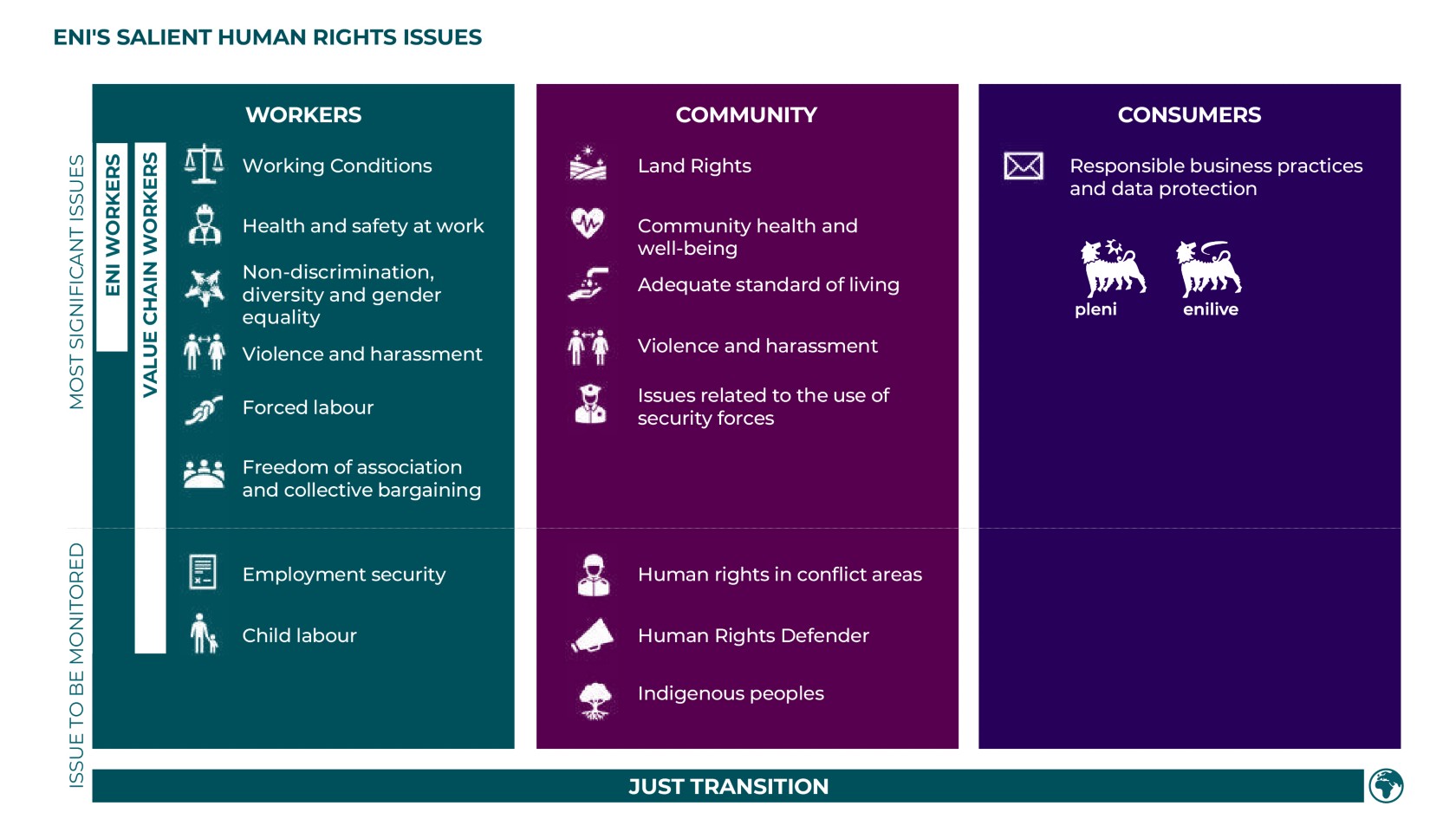 ENI'S SALIENT HUMAN RIGHTS ISSUES

MOST SIGNIFICANT ISSUES

ISSUE TO BE MONITORED

WORKERS

ENI WORKERS

VALUE CHAIN WORKERS

Working Conditions

Health and safety at work

Non-discrimination, diversity and gender equality

Violence and harassment

Forced labour

Freedom of association and collective bargaining

Employment security

Child labour

COMMUNITY

Land Rights

Community health and well-being

Adequate standard of living

Violence and harassment

Issues related to the use of security forces

Human rights in conflict areas

Human Rights Defender

Indigenous peoples

CONSUMERS

Responsible business practices and data protection

pleni

enilive

JUST TRANSITION